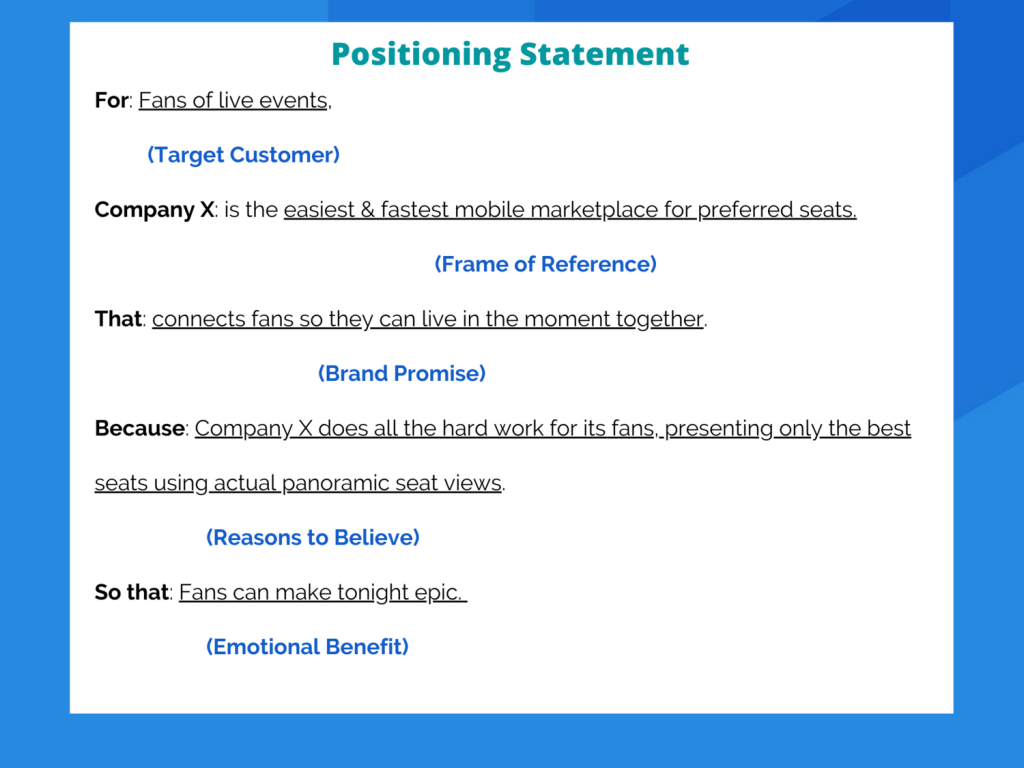 Positioning Statement

For: Fans of live events,

(Target Customer)

Company X: is the easiest & fastest mobile marketplace for preferred seats.

(Frame of Reference)

That: connects fans so they can live in the moment together.

(Brand Promise)

Because: Company X does all the hard work for its fans, presenting only the best seats using actual panoramic seat views.

(Reasons to Believe)

So that: Fans can make tonight epic.

(Emotional Benefit)